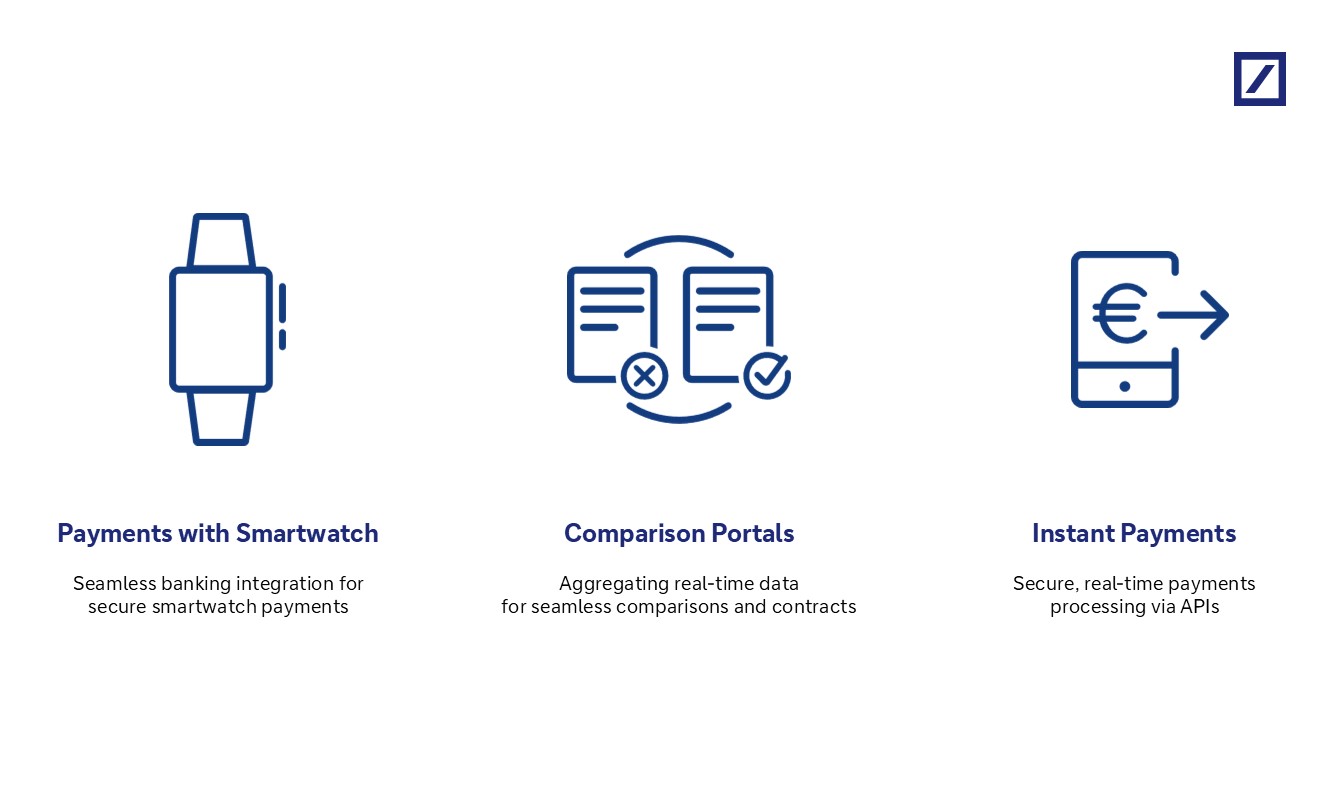 Payments with Smartwatch

Seamless banking integration for secure smartwatch payments

Comparison Portals

Aggregating real-time data for seamless comparisons and contracts

Instant Payments

Secure, real-time payments processing via APIs